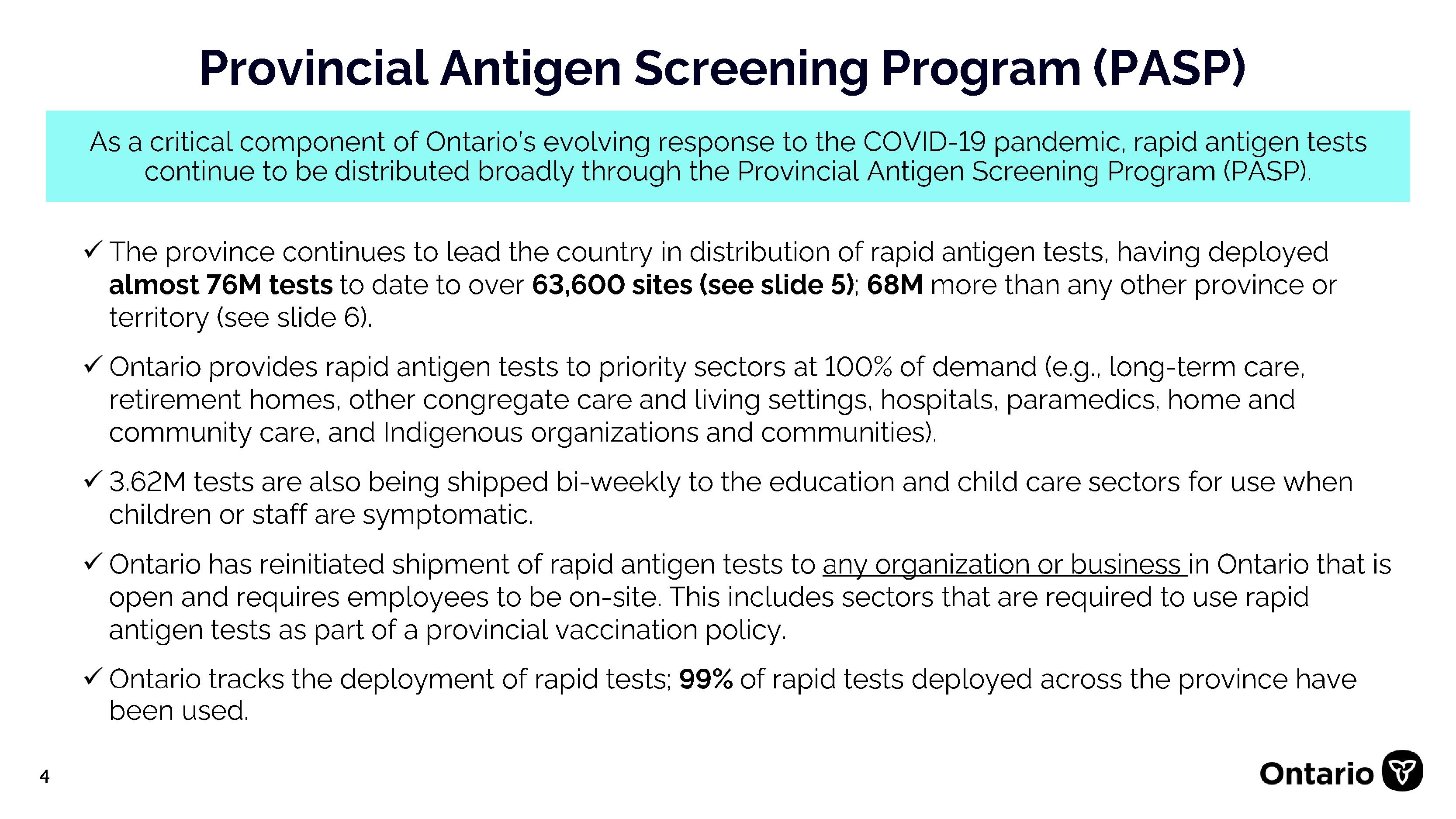 Provincial Antigen Screening Program (PASP)

As a critical component of Ontario's evolving response to the COVID-19 pandemic, rapid antigen tests continue to be distributed broadly through the Provincial Antigen Screening Program (PASP).

✓ The province continues to lead the country in distribution of rapid antigen tests, having deployed almost 76M tests to date to over 63,600 sites (see slide 5); 68M more than any other province or territory (see slide 6).

✓ Ontario provides rapid antigen tests to priority sectors at 100% of demand (e.g., long-term care, retirement homes, other congregate care and living settings, hospitals, paramedics, home and community care, and Indigenous organizations and communities).

✓ 3.62M tests are also being shipped bi-weekly to the education and child care sectors for use when children or staff are symptomatic.

✓ Ontario has reinitiated shipment of rapid antigen tests to any organization or business in Ontario that is open and requires employees to be on-site. This includes sectors that are required to use rapid antigen tests as part of a provincial vaccination policy.

✓ Ontario tracks the deployment of rapid tests; 99% of rapid tests deployed across the province have been used.

4

Ontario